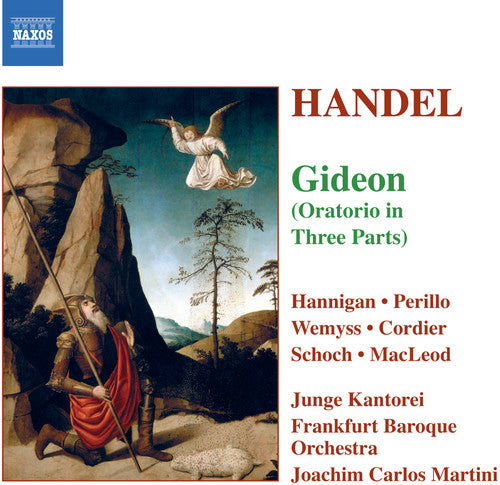 NAXOS

HANDEL

Gideon
(Oratorio in Three Parts)

Hannigan • Perillo
Wemyss • Cordier
Schoch • MacLeod

Junge Kantorei
Frankfurt Baroque Orchestra
Joachim Carlos Martini